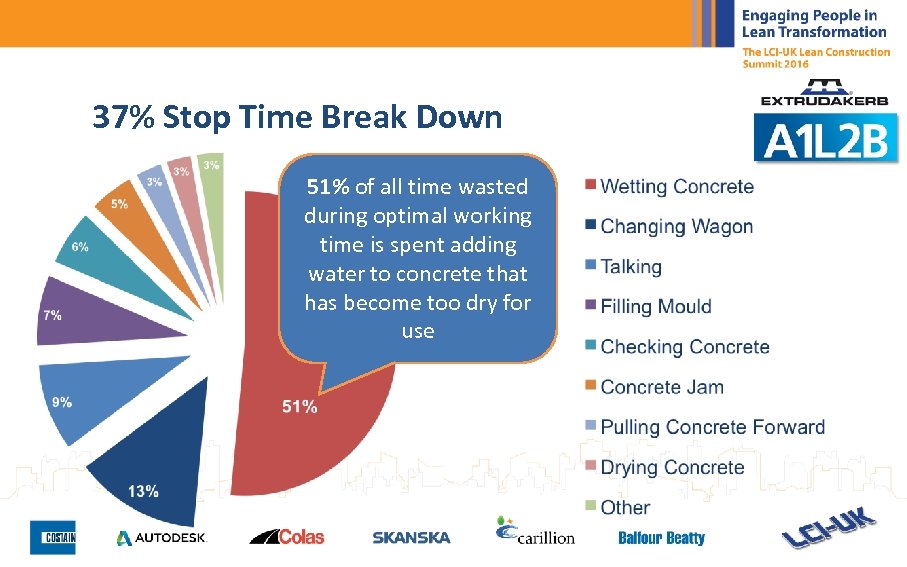 Engaging People in Lean Transformation
The LCI-UK Lean Construction Summit 2016

EXTRUDAKERB
A1L2B

37% Stop Time Break Down

51% of all time wasted during optimal working time is spent adding water to concrete that has become too dry for use

51%
13%
9%
7%
6%
5%
3%
3%
3%

Wetting Concrete
Changing Wagon
Talking
Filling Mould
Checking Concrete
Concrete Jam
Pulling Concrete Forward
Drying Concrete
Other

COSTAIN AUTODESK Colas SKANSKA carillion Balfour Beatty LCI-UK